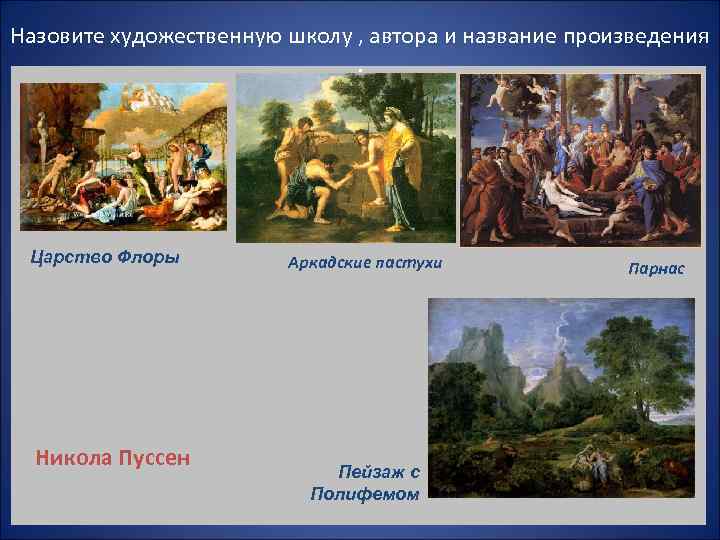 Назовите художественную школу , автора и название произведения

Царство Флоры

Аркадские пастухи

Парнас

Никола Пуссен

Пейзаж с Полифемом